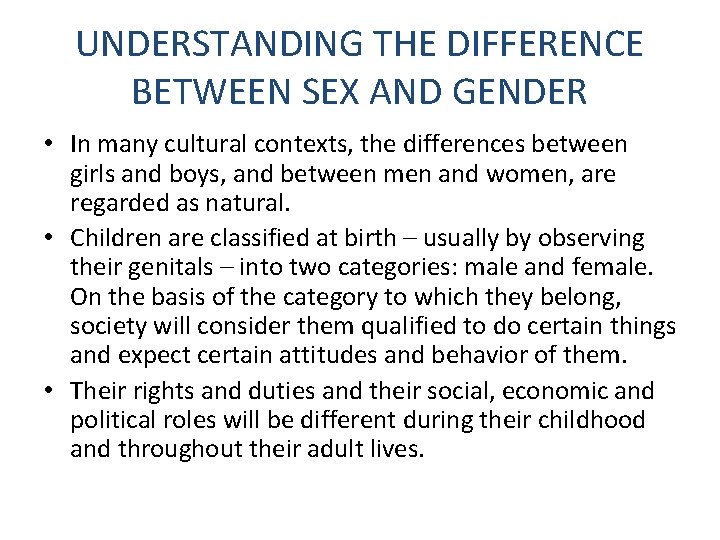 UNDERSTANDING THE DIFFERENCE BETWEEN SEX AND GENDER

• In many cultural contexts, the differences between girls and boys, and between men and women, are regarded as natural.

• Children are classified at birth – usually by observing their genitals – into two categories: male and female. On the basis of the category to which they belong, society will consider them qualified to do certain things and expect certain attitudes and behavior of them.

• Their rights and duties and their social, economic and political roles will be different during their childhood and throughout their adult lives.